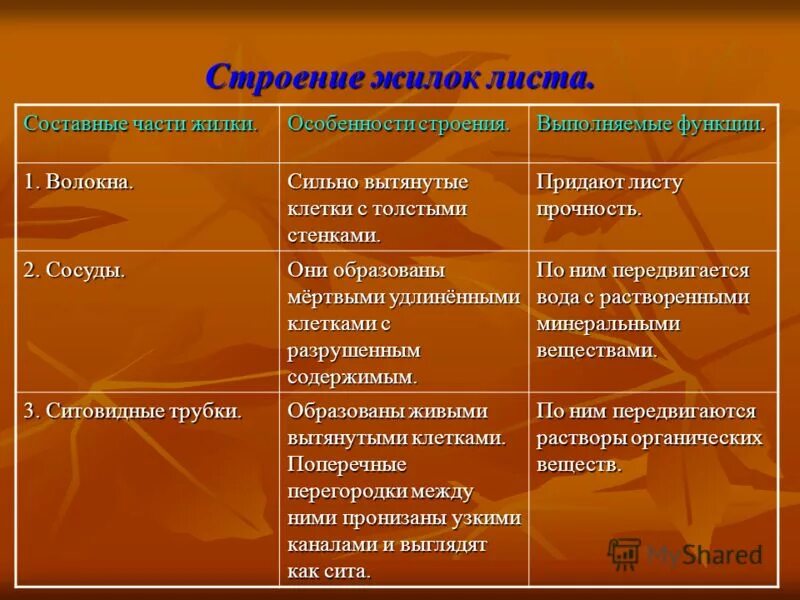 Строение жилок листа.

| Составные части жилки. | Особенности строения. | Выполняемые функции. |
|---|---|---|
| 1. Волокна. | Сильно вытянутые клетки с толстыми стенками. | Придают листу прочность. |
| 2. Сосуды. | Они образованы мёртвыми удлинёнными клетками с разрушенным содержимым. | По ним передвигается вода с растворенными минеральными веществами. |
| 3. Ситовидные трубки. | Образованы живыми вытянутыми клетками. Поперечные перегородки между ними пронизаны узкими каналами и выглядят как сита. | По ним передвигаются растворы органических веществ. |

MyShared